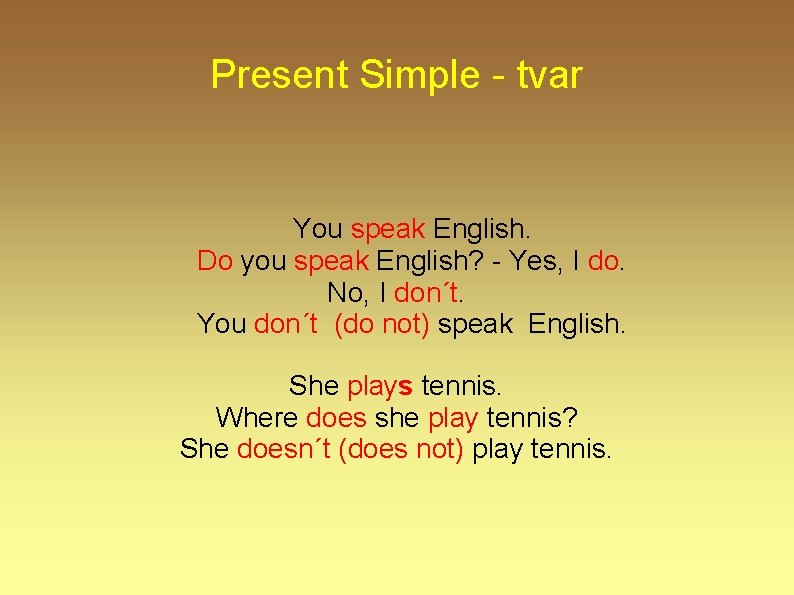 Present Simple - tvar

You speak English.
Do you speak English? - Yes, I do.
No, I don´t.
You don´t (do not) speak English.

She plays tennis.
Where does she play tennis?
She doesn´t (does not) play tennis.